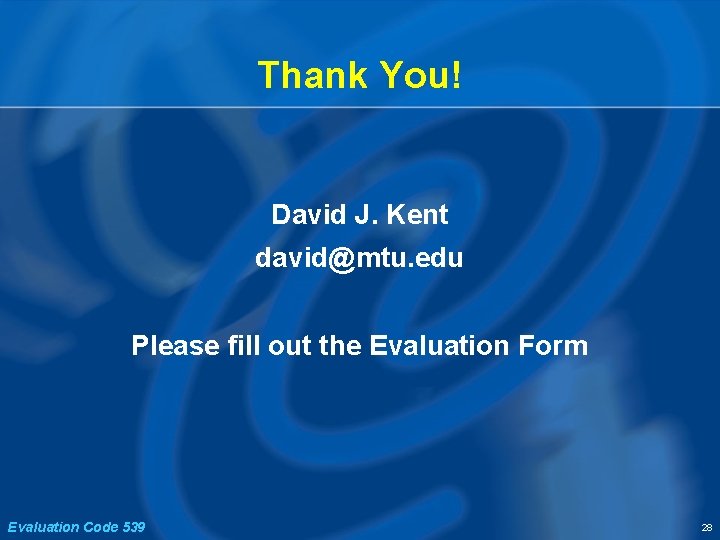 Thank You!

David J. Kent
david@mtu.edu

Please fill out the Evaluation Form

Evaluation Code 539

28